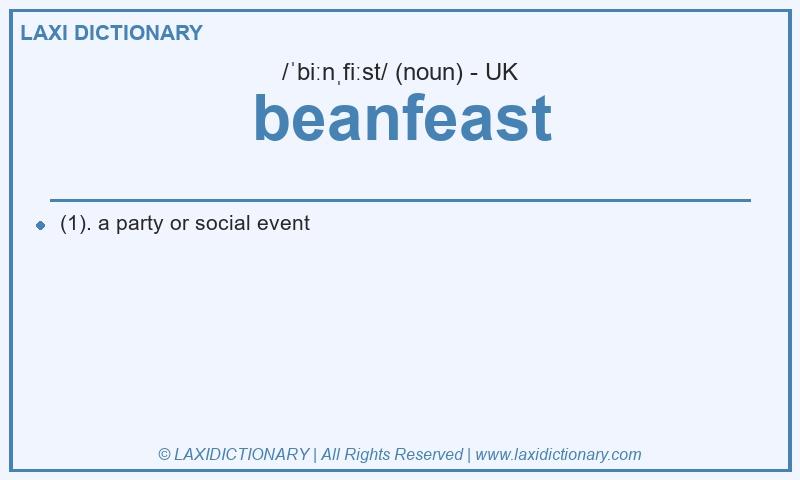 LAXI DICTIONARY

/ˈbiːnˌfiːst/ (noun) - UK

beanfeast

(1). a party or social event

© LAXIDICTIONARY | All Rights Reserved | www.laxidictionary.com